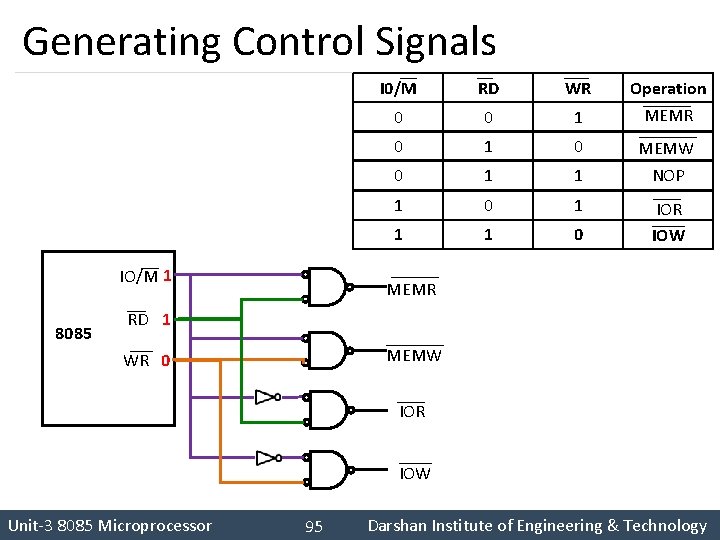 Generating Control Signals

| $I0/\overline{M}$ | $\overline{RD}$ | $\overline{WR}$ | Operation |
|---|---|---|---|
| 0 | 0 | 1 | $\overline{MEMR}$ |
| 0 | 1 | 0 | $\overline{MEMW}$ |
| 0 | 1 | 1 | NOP |
| 1 | 0 | 1 | $\overline{IOR}$ |
| 1 | 1 | 0 | $\overline{IOW}$ |

8085

$IO/\overline{M}$ 1

$\overline{RD}$ 1

$\overline{WR}$ 0

$\overline{MEMR}$

$\overline{MEMW}$

$\overline{IOR}$

$\overline{IOW}$

Unit-3 8085 Microprocessor 95 Darshan Institute of Engineering & Technology